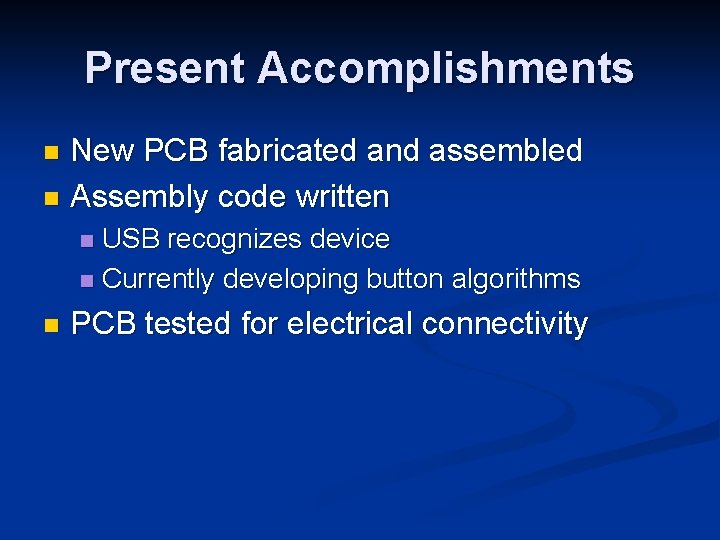 Present Accomplishments

- New PCB fabricated and assembled
- Assembly code written
  - USB recognizes device
  - Currently developing button algorithms
- PCB tested for electrical connectivity